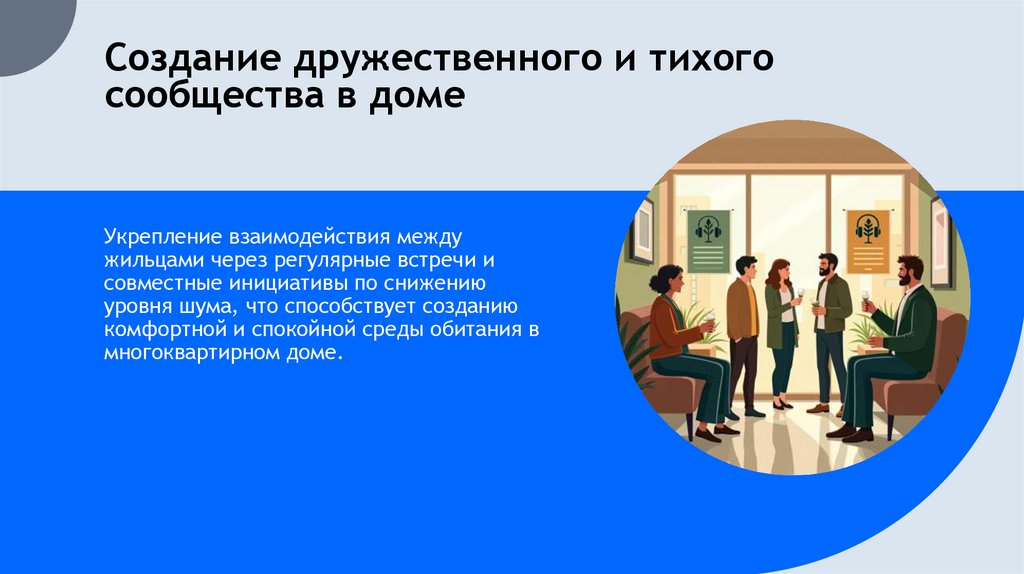 Создание дружественного и тихого сообщества в доме

Укрепление взаимодействия между жильцами через регулярные встречи и совместные инициативы по снижению уровня шума, что способствует созданию комфортной и спокойной среды обитания в многоквартирном доме.